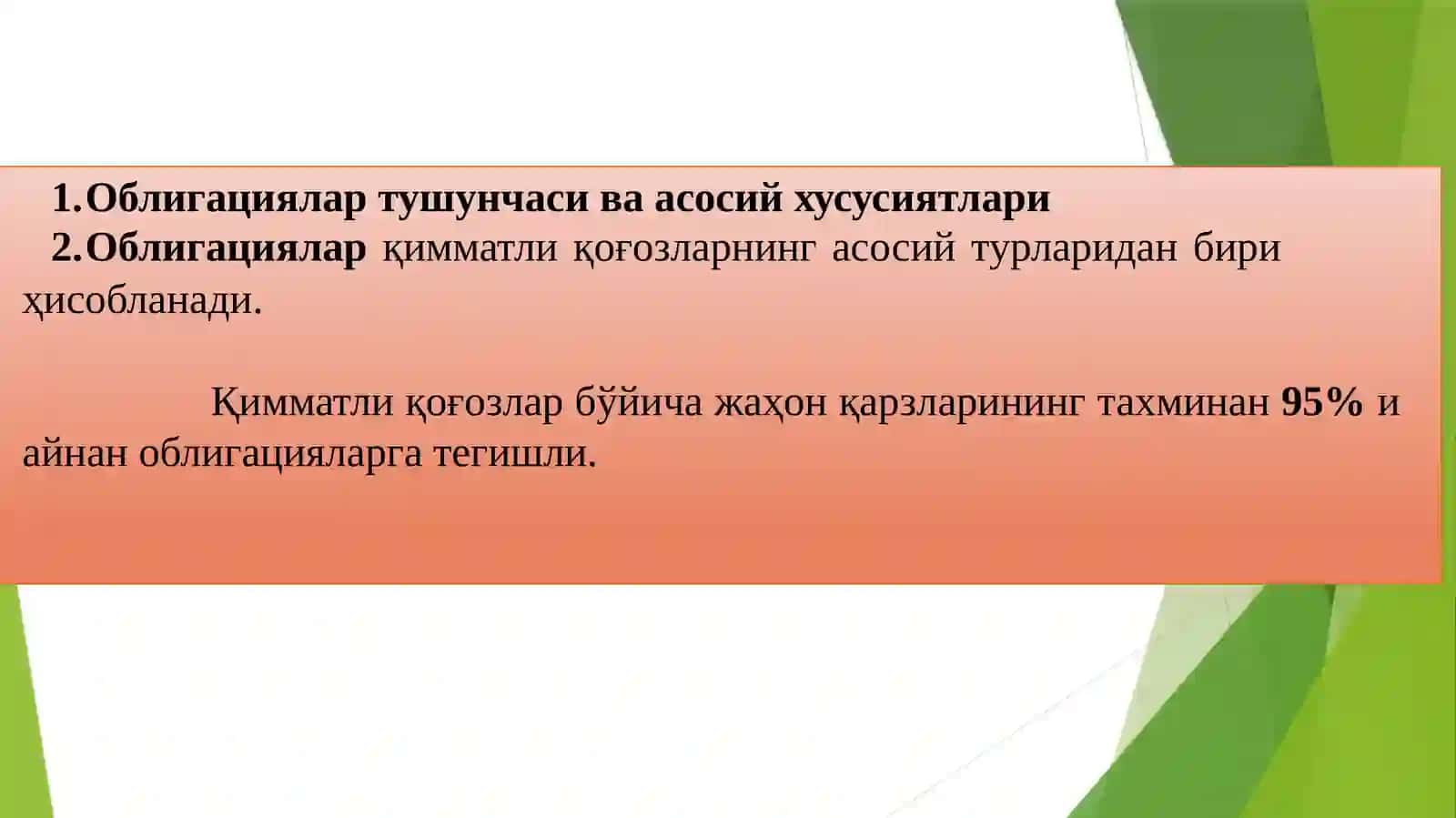 1.Облигациялар тушунчаси ва асосий хусусиятлари

2.Облигациялар қимматли қоғозларнинг асосий турларидан бири ҳисобланади.

Қимматли қоғозлар бўйича жаҳон қарзларининг тахминан 95% и айнан облигацияларга тегишли.